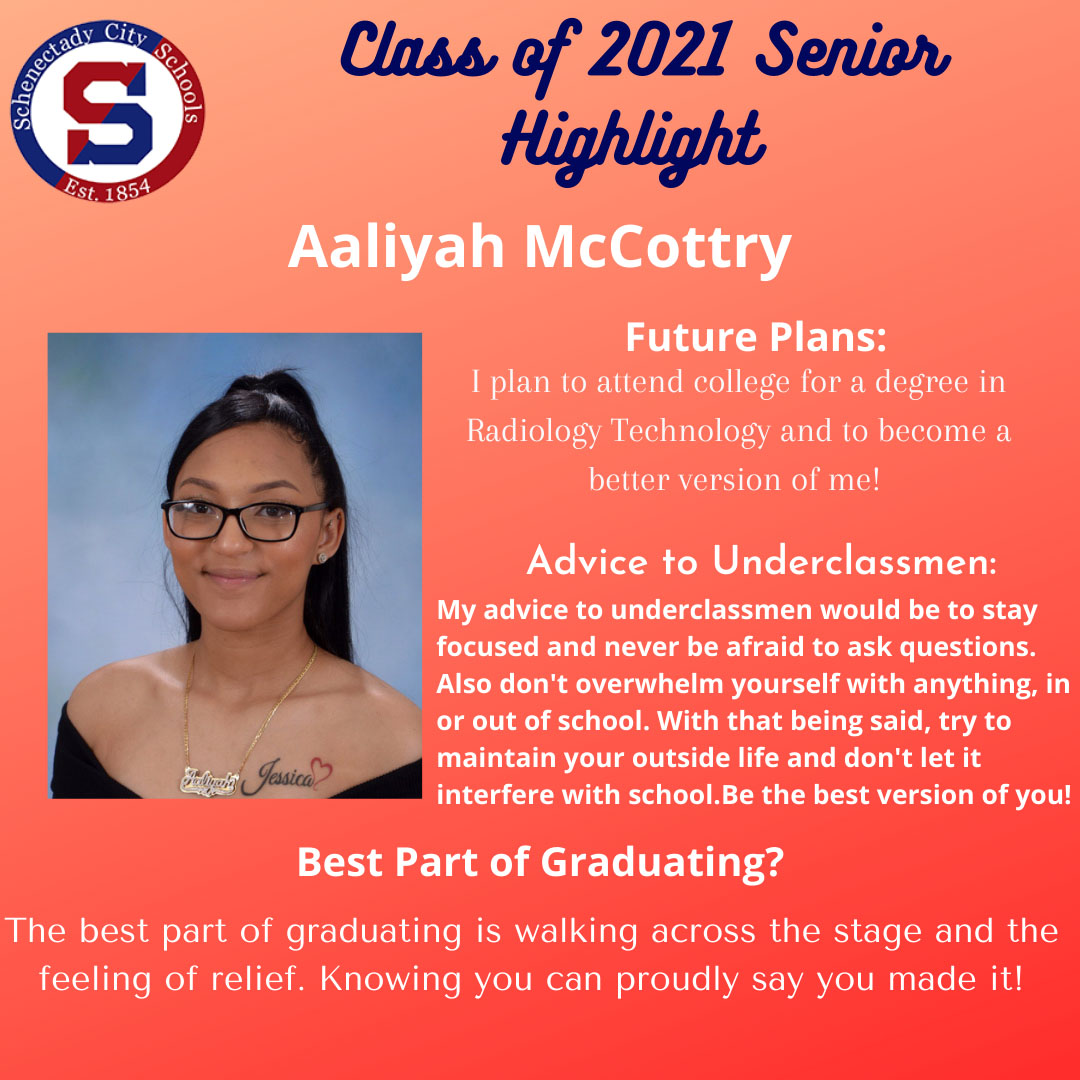 Schenectady City Schools
S
Est. 1854

Class of 2021 Senior Highlight

Aaliyah McCottry

Aaliyah Jessica

Future Plans:
I plan to attend college for a degree in Radiology Technology and to become a better version of me!

Advice to Underclassmen:
My advice to underclassmen would be to stay focused and never be afraid to ask questions. Also don't overwhelm yourself with anything, in or out of school. With that being said, try to maintain your outside life and don't let it interfere with school.Be the best version of you!

Best Part of Graduating?
The best part of graduating is walking across the stage and the feeling of relief. Knowing you can proudly say you made it!